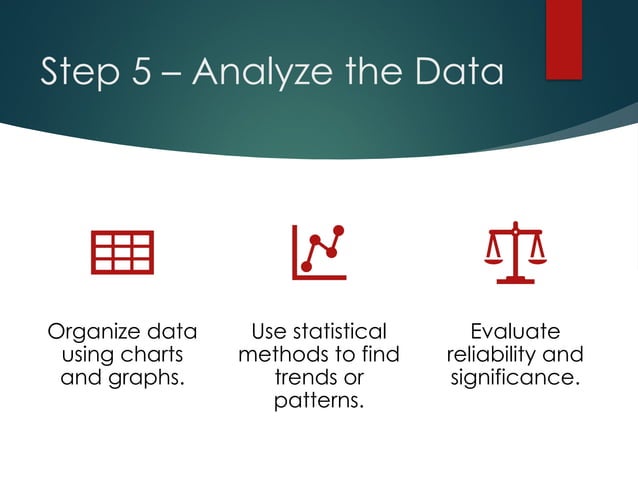 Step 5 – Analyze the Data

Organize data using charts and graphs.

Use statistical methods to find trends or patterns.

Evaluate reliability and significance.